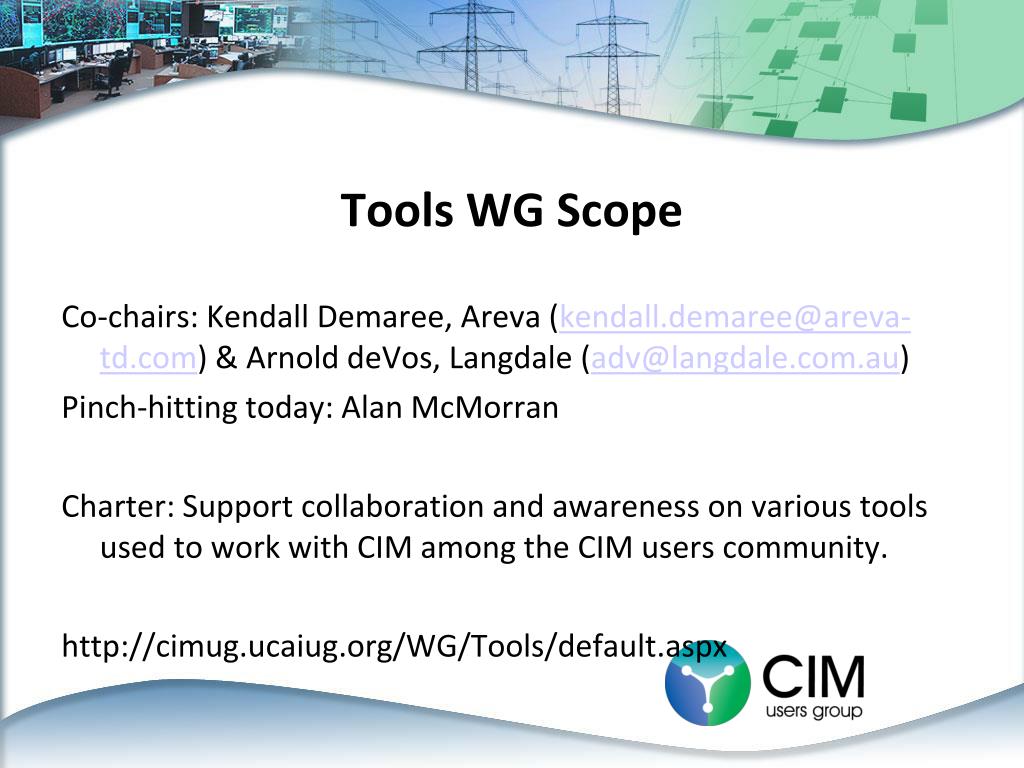 Tools WG Scope

Co-chairs: Kendall Demaree, Areva (kendall.demaree@areva-td.com) & Arnold deVos, Langdale (adv@langdale.com.au)

Pinch-hitting today: Alan McMorran

Charter: Support collaboration and awareness on various tools used to work with CIM among the CIM users community.

http://cimug.ucaiug.org/WG/Tools/default.aspx

CIM
users group